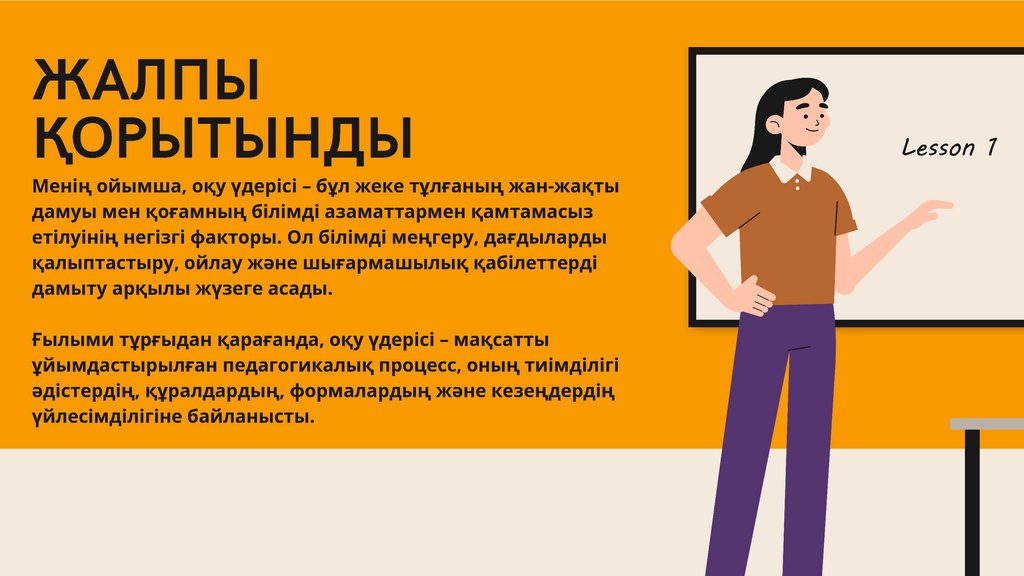 ЖАЛПЫ ҚОРЫТЫНДЫ

Менің ойымша, оқу үдерісі – бұл жеке тұлғаның жан-жақты дамуы мен қоғамның білімді азаматтармен қамтамасыз етілуінің негізгі факторы. Ол білімді меңгеру, дағдыларды қалыптастыру, ойлау және шығармашылық қабілеттерді дамыту арқылы жүзеге асады.

Ғылыми тұрғыдан қарағанда, оқу үдерісі – мақсатты ұйымдастырылған педагогикалық процесс, оның тиімділігі әдістердің, құралдардың, формалардың және кезеңдердің үйлесімділігіне байланысты.

Lesson 1